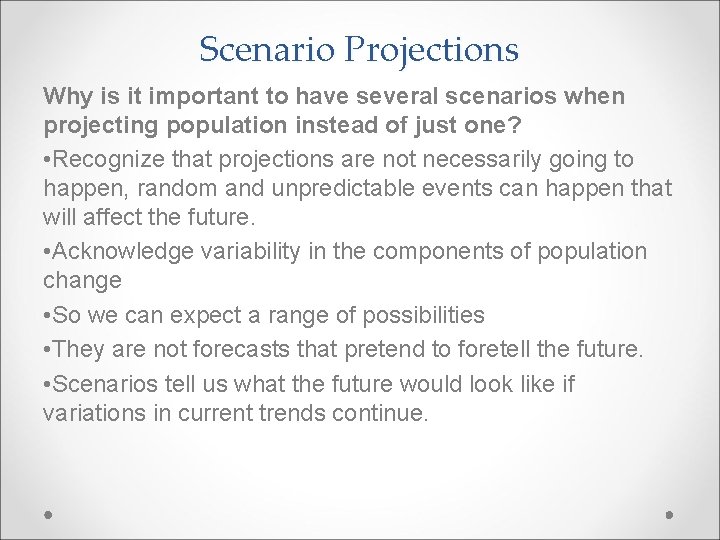 Scenario Projections

Why is it important to have several scenarios when projecting population instead of just one?

•Recognize that projections are not necessarily going to happen, random and unpredictable events can happen that will affect the future.

•Acknowledge variability in the components of population change

•So we can expect a range of possibilities

•They are not forecasts that pretend to foretell the future.

•Scenarios tell us what the future would look like if variations in current trends continue.